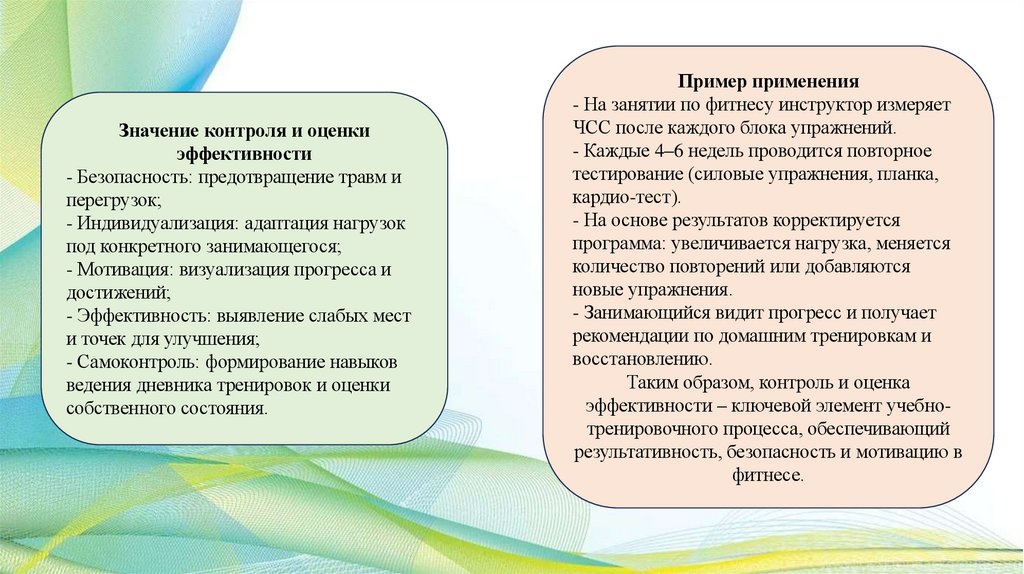 Значение контроля и оценки эффективности
- Безопасность: предотвращение травм и перегрузок;
- Индивидуализация: адаптация нагрузок под конкретного занимающегося;
- Мотивация: визуализация прогресса и достижений;
- Эффективность: выявление слабых мест и точек для улучшения;
- Самоконтроль: формирование навыков ведения дневника тренировок и оценки собственного состояния.

Пример применения
- На занятии по фитнесу инструктор измеряет ЧСС после каждого блока упражнений.
- Каждые 4–6 недель проводится повторное тестирование (силовые упражнения, планка, кардио-тест).
- На основе результатов корректируется программа: увеличивается нагрузка, меняется количество повторений или добавляются новые упражнения.
- Занимающийся видит прогресс и получает рекомендации по домашним тренировкам и восстановлению.
Таким образом, контроль и оценка эффективности – ключевой элемент учебно-тренировочного процесса, обеспечивающий результативность, безопасность и мотивацию в фитнесе.